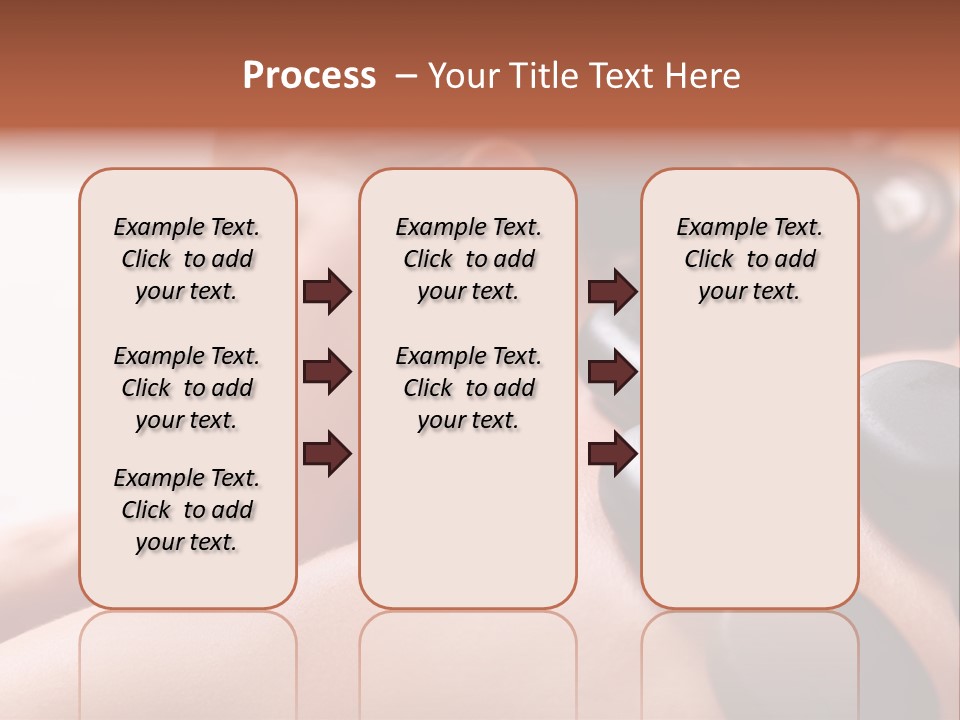 Process – Your Title Text Here

Example Text. Click to add your text.

Example Text. Click to add your text.

Example Text. Click to add your text.

Example Text. Click to add your text.

Example Text. Click to add your text.

Example Text. Click to add your text.